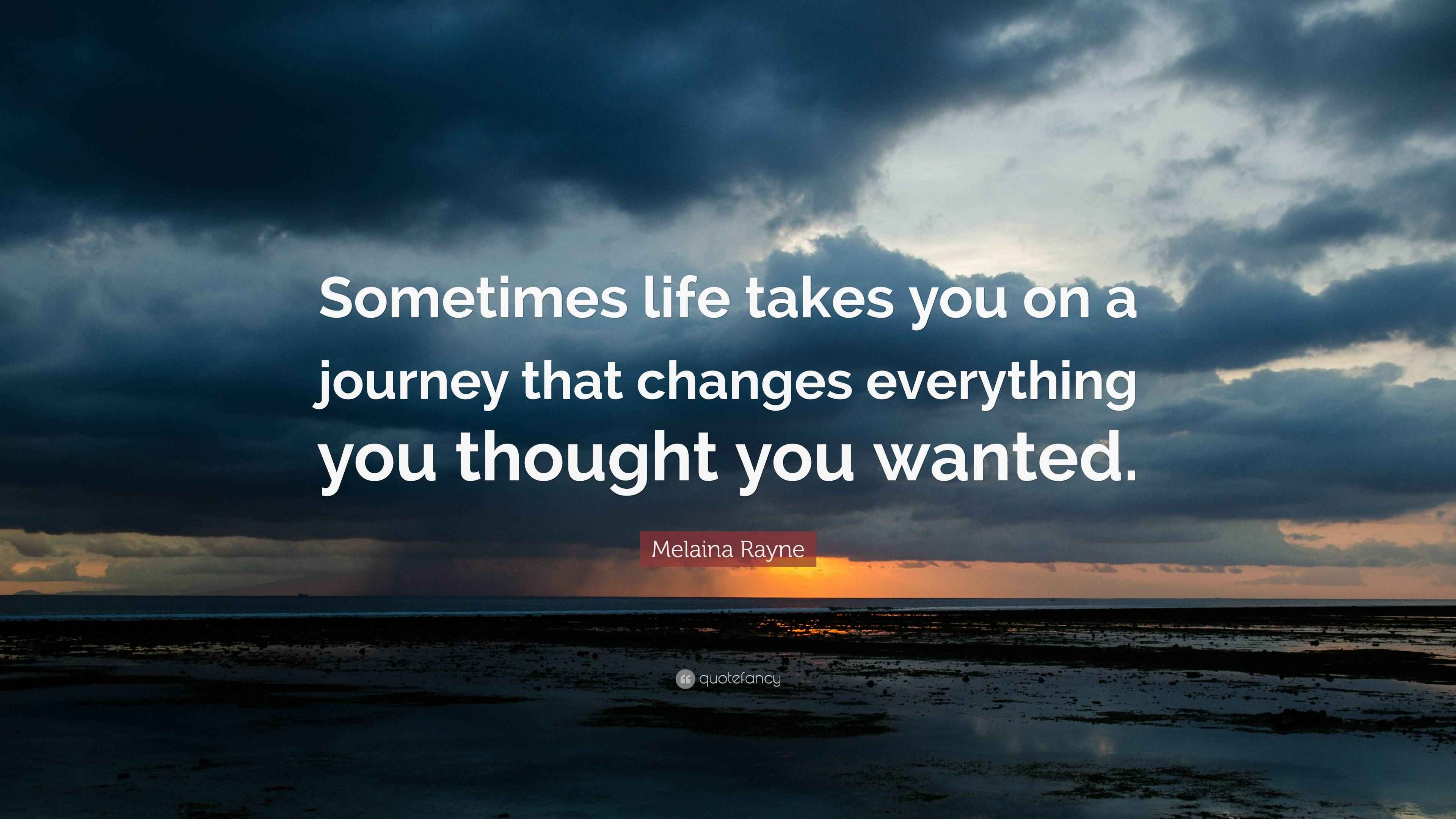 Sometimes life takes you on a journey that changes everything you thought you wanted.

Melaina Rayne

quotefancy